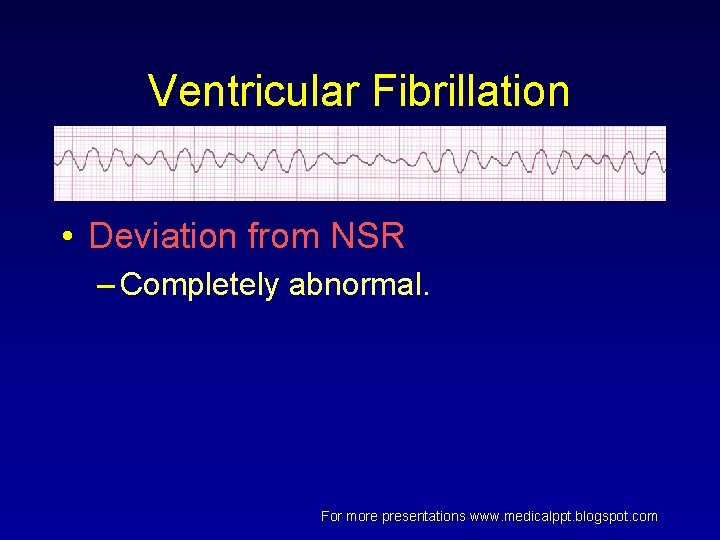 Ventricular Fibrillation

• Deviation from NSR
– Completely abnormal.

For more presentations www.medicalppt.blogspot.com